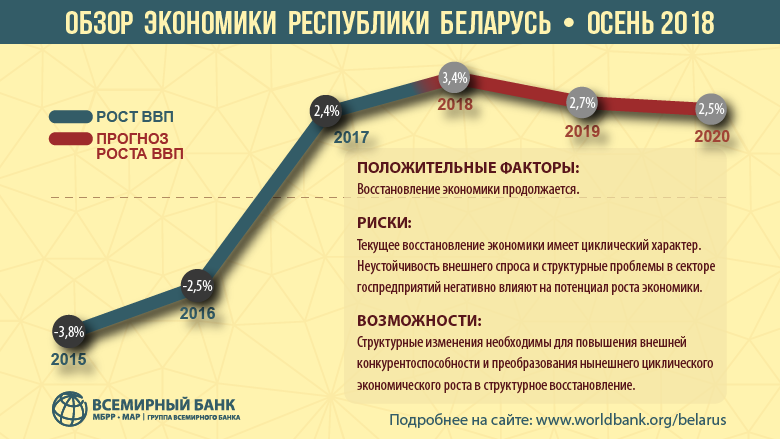 ОБЗОР ЭКОНОМИКИ РЕСПУБЛИКИ БЕЛАРУСЬ • ОСЕНЬ 2018

РОСТ ВВП

ПРОГНОЗ РОСТА ВВП

-3,8%
2015

-2,5%
2016

2,4%
2017

3,4%
2018

2,7%
2019

2,5%
2020

ПОЛОЖИТЕЛЬНЫЕ ФАКТОРЫ:
Восстановление экономики продолжается.

РИСКИ:
Текущее восстановление экономики имеет циклический характер. Неустойчивость внешнего спроса и структурные проблемы в секторе госпредприятий негативно влияют на потенциал роста экономики.

ВОЗМОЖНОСТИ:
Структурные изменения необходимы для повышения внешней конкурентоспособности и преобразования нынешнего циклического экономического роста в структурное восстановление.

ВСЕМИРНЫЙ БАНК
МБРР • МАР | ГРУППА ВСЕМИРНОГО БАНКА

Подробнее на сайте: www.worldbank.org/belarus